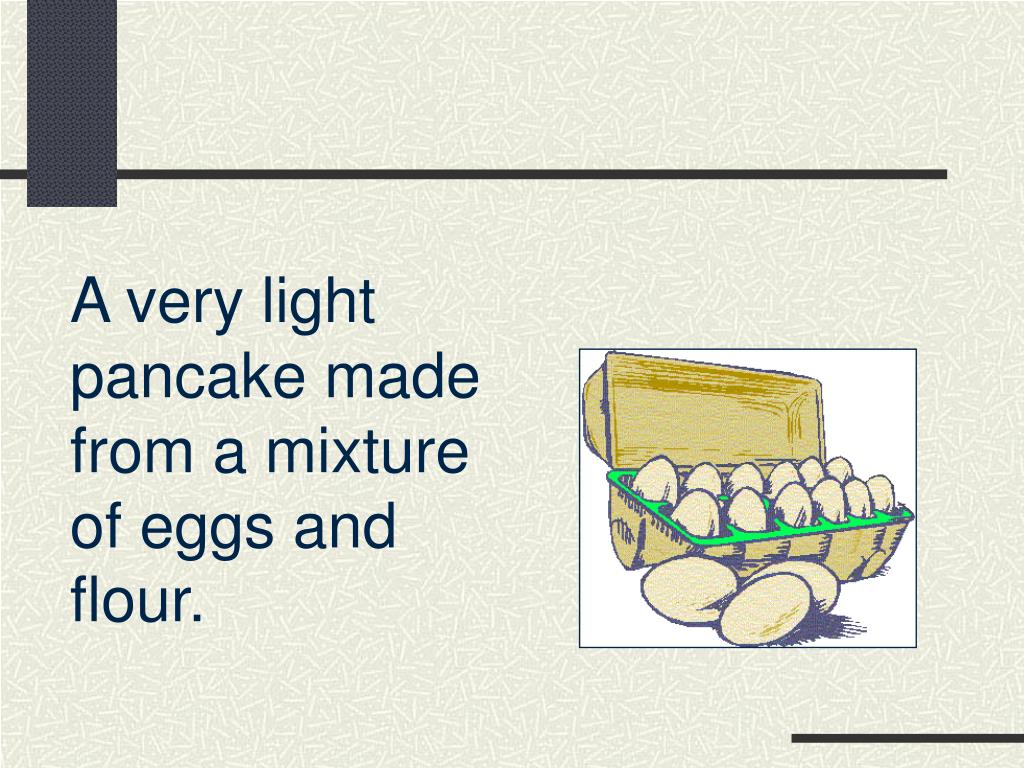 A very light pancake made from a mixture of eggs and flour.